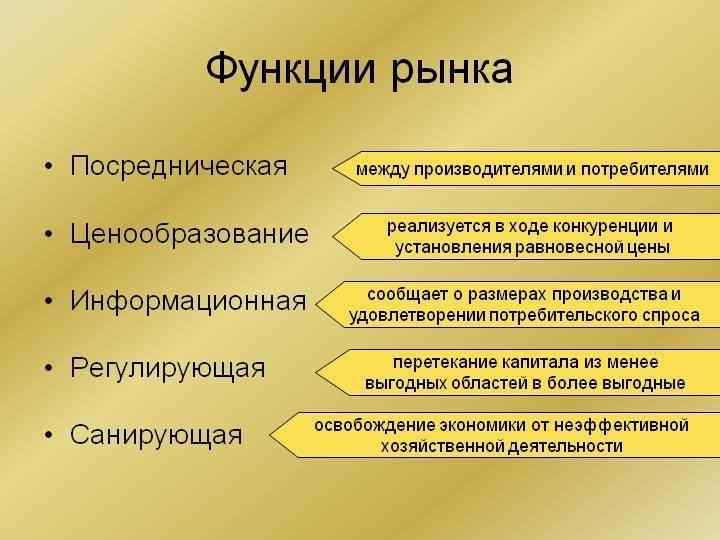 Функции рынка

• Посредническая

между производителями и потребителями

• Ценообразование

реализуется в ходе конкуренции и установления равновесной цены

• Информационная

сообщает о размерах производства и удовлетворении потребительского спроса

• Регулирующая

перетекание капитала из менее выгодных областей в более выгодные

• Санирующая

освобождение экономики от неэффективной хозяйственной деятельности